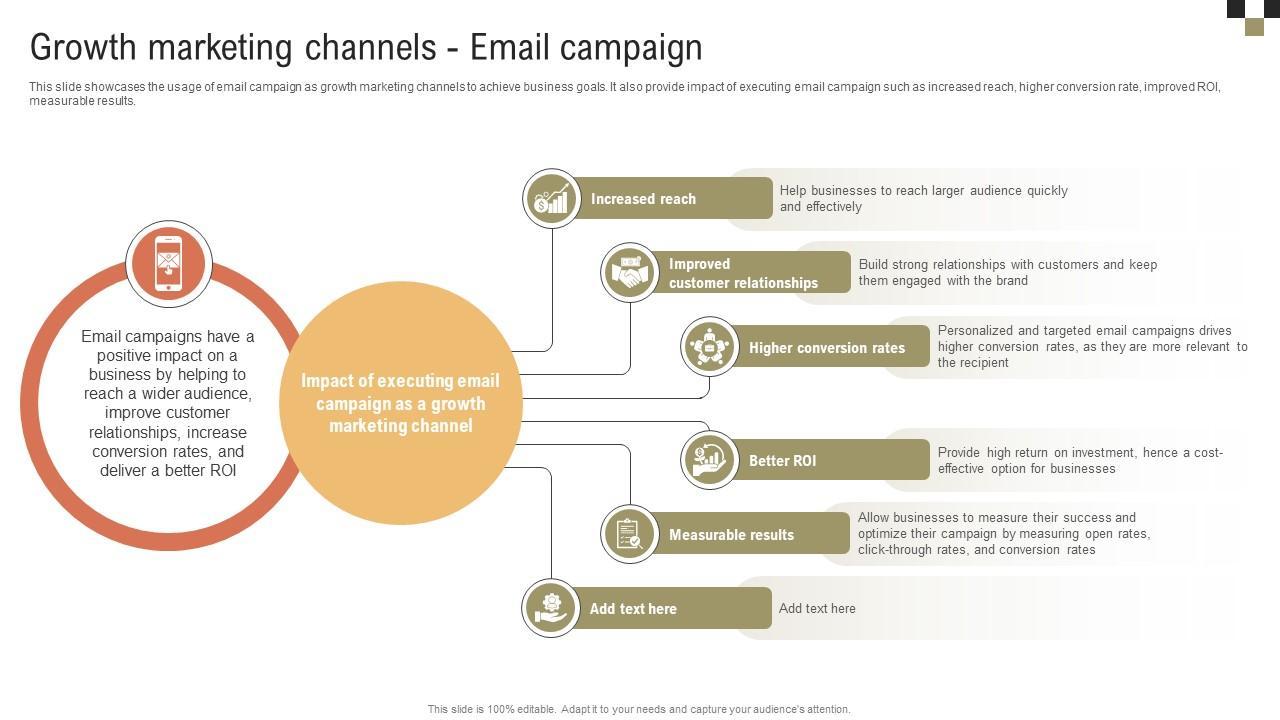 Growth marketing channels - Email campaign

This slide showcases the usage of email campaign as growth marketing channels to achieve business goals. It also provide impact of executing email campaign such as increased reach, higher conversion rate, improved ROI, measurable results.

Email campaigns have a positive impact on a business by helping to reach a wider audience, improve customer relationships, increase conversion rates, and deliver a better ROI

Impact of executing email campaign as a growth marketing channel

Increased reach
Help businesses to reach larger audience quickly and effectively

Improved customer relationships
Build strong relationships with customers and keep them engaged with the brand

Higher conversion rates
Personalized and targeted email campaigns drives higher conversion rates, as they are more relevant to the recipient

Better ROI
Provide high return on investment, hence a cost-effective option for businesses

Measurable results
Allow businesses to measure their success and optimize their campaign by measuring open rates, click-through rates, and conversion rates

Add text here
Add text here

This slide is 100% editable. Adapt it to your needs and capture your audience's attention.